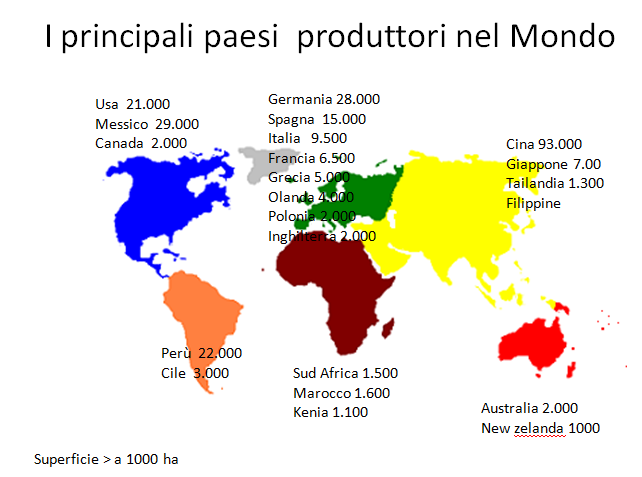 I principali paesi produttori nel Mondo

Usa 21.000
Messico 29.000
Canada 2.000

Germania 28.000
Spagna 15.000
Italia 9.500
Francia 6.500
Grecia 5.000
Olanda 4.000
Polonia 2.000
Inghilterra 2.000

Cina 93.000
Giappone 7.00
Tailandia 1.300
Filippine

Perù 22.000
Cile 3.000

Sud Africa 1.500
Marocco 1.600
Kenia 1.100

Australia 2.000
New zelanda 1000

Superficie > a 1000 ha